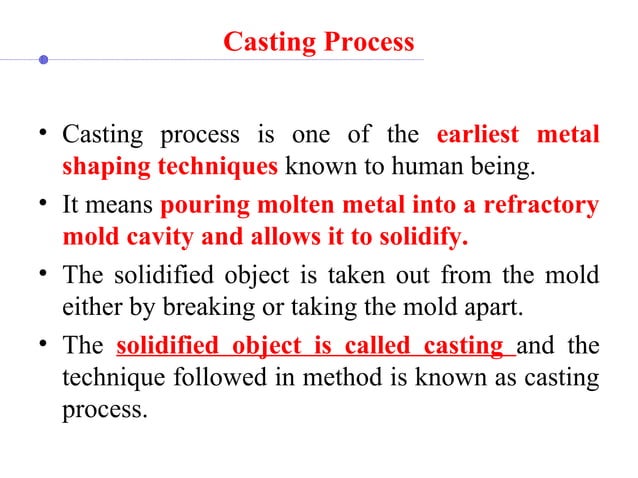 Casting Process

• Casting process is one of the earliest metal shaping techniques known to human being.

• It means pouring molten metal into a refractory mold cavity and allows it to solidify.

• The solidified object is taken out from the mold either by breaking or taking the mold apart.

• The solidified object is called casting and the technique followed in method is known as casting process.